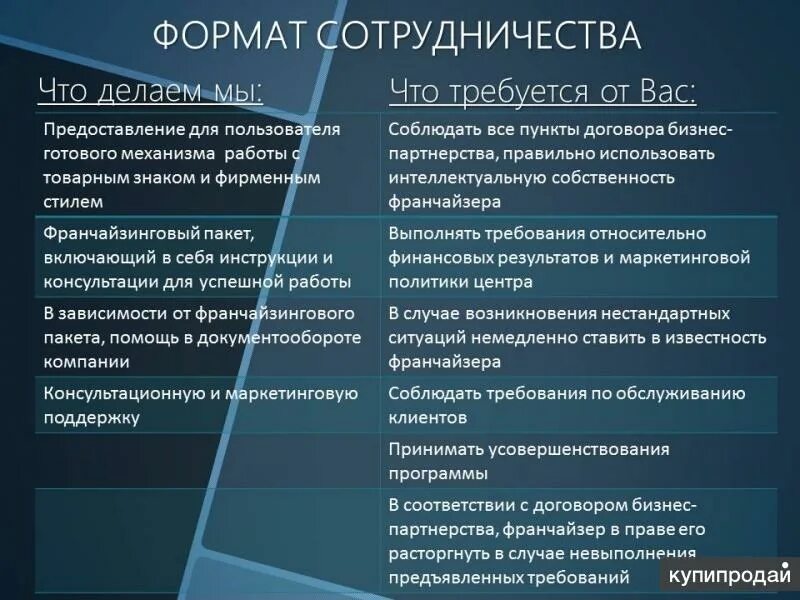 ФОРМАТ СОТРУДНИЧЕСТВА

| Что делаем мы: | Что требуется от Вас: |
|---|---|
| Предоставление для пользователя готового механизма работы с товарным знаком и фирменным стилем | Соблюдать все пункты договора бизнес-партнерства, правильно использовать интеллектуальную собственность франчайзера |
| Франчайзинговый пакет, включающий в себя инструкции и консультации для успешной работы | Выполнять требования относительно финансовых результатов и маркетинговой политики центра |
| В зависимости от франчайзингового пакета, помощь в документообороте компании | В случае возникновения нестандартных ситуаций немедленно ставить в известность франчайзера |
| Консультационную и маркетинговую поддержку | Соблюдать требования по обслуживанию клиентов |
| | Принимать усовершенствования программы |
| | В соответствии с договором бизнес-партнерства, франчайзер в праве его расторгнуть в случае невыполнения предъявленных требований |

купипродай